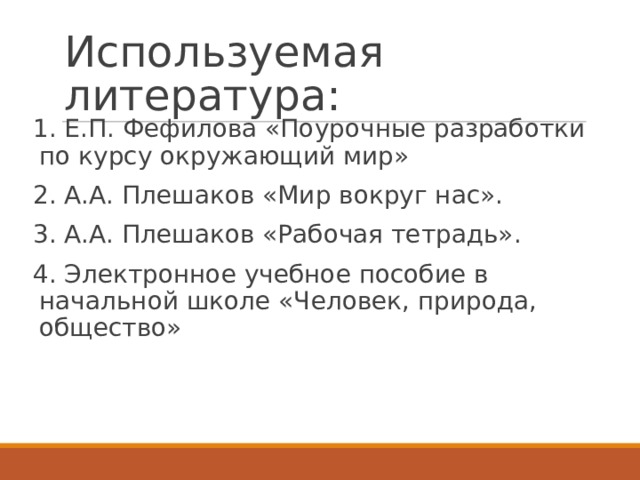 Используемая литература:

1. Е.П. Фефилова «Поурочные разработки по курсу окружающий мир»

2. А.А. Плешаков «Мир вокруг нас».

3. А.А. Плешаков «Рабочая тетрадь».

4. Электронное учебное пособие в начальной школе «Человек, природа, общество»